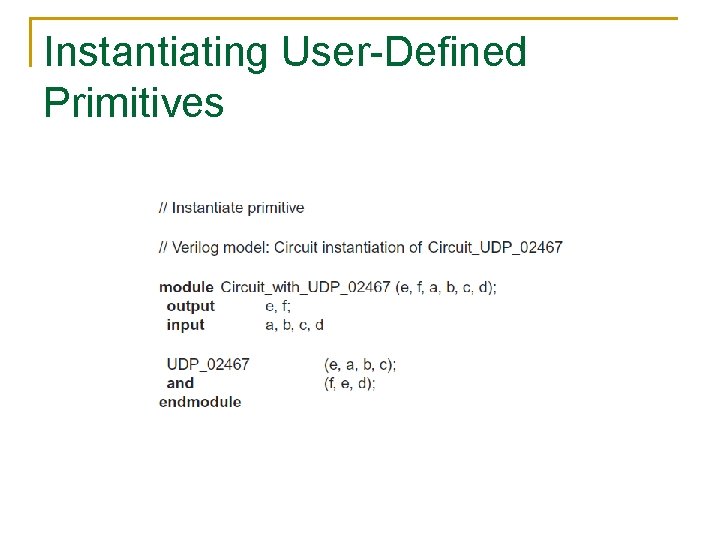 Instantiating User-Defined Primitives

// Instantiate primitive

// Verilog model: Circuit instantiation of Circuit_UDP_02467

module Circuit_with_UDP_02467 (e, f, a, b, c, d);
output e, f;
input a, b, c, d

UDP_02467 (e, a, b, c);
and (f, e, d);
endmodule